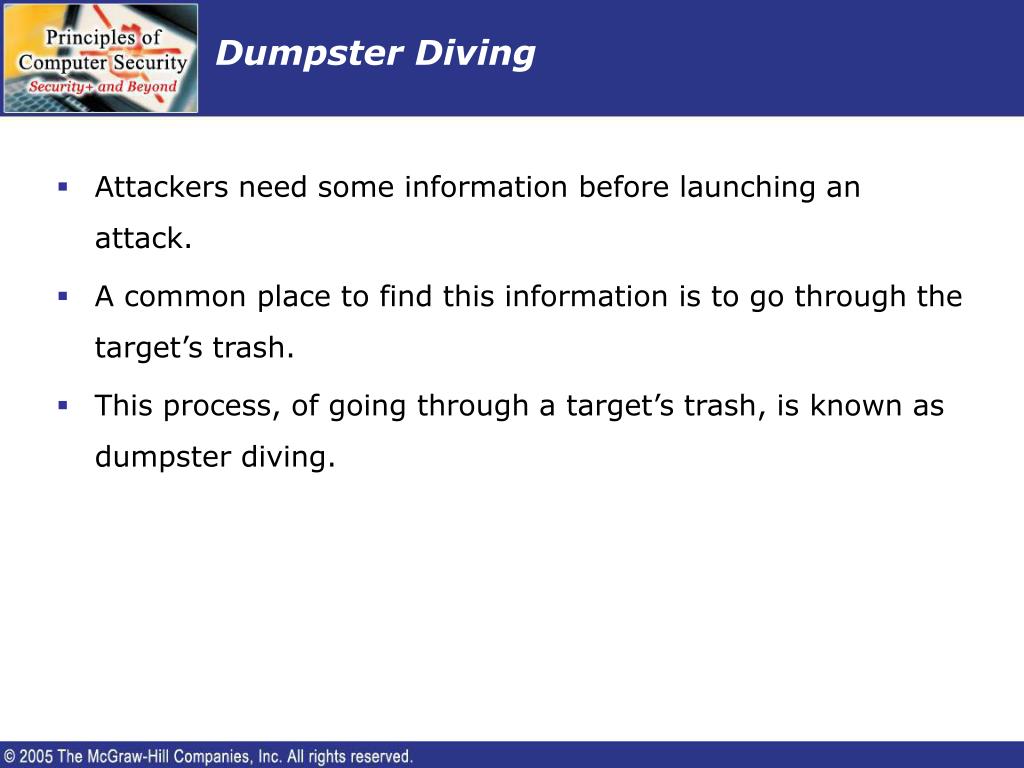 Principles of Computer Security
Security+ and Beyond

Dumpster Diving

▪ Attackers need some information before launching an attack.

▪ A common place to find this information is to go through the target’s trash.

▪ This process, of going through a target’s trash, is known as dumpster diving.

© 2005 The McGraw-Hill Companies, Inc. All rights reserved.